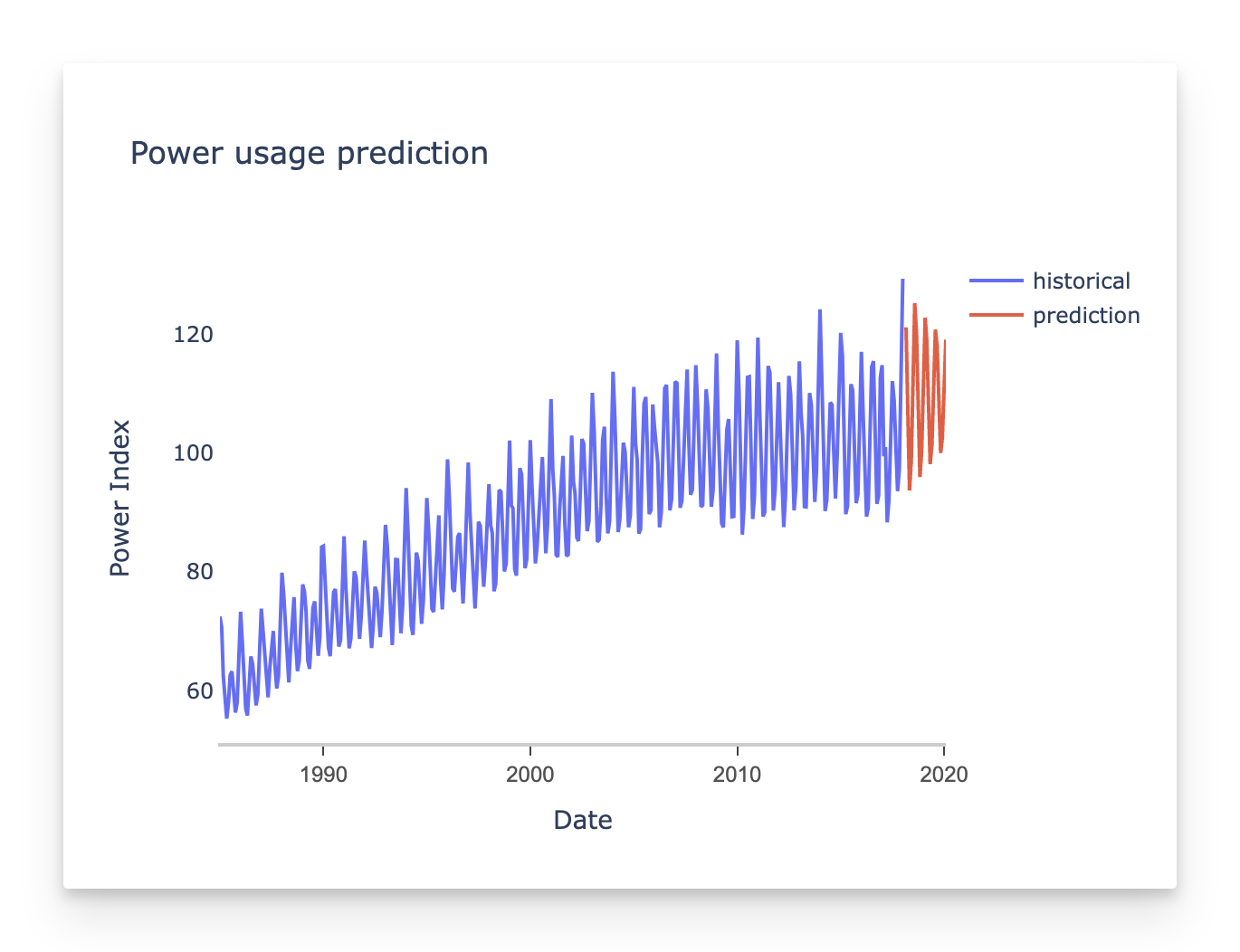 Power usage prediction

historical
prediction

Power Index

120
100
80
60

1990
2000
2010
2020

Date